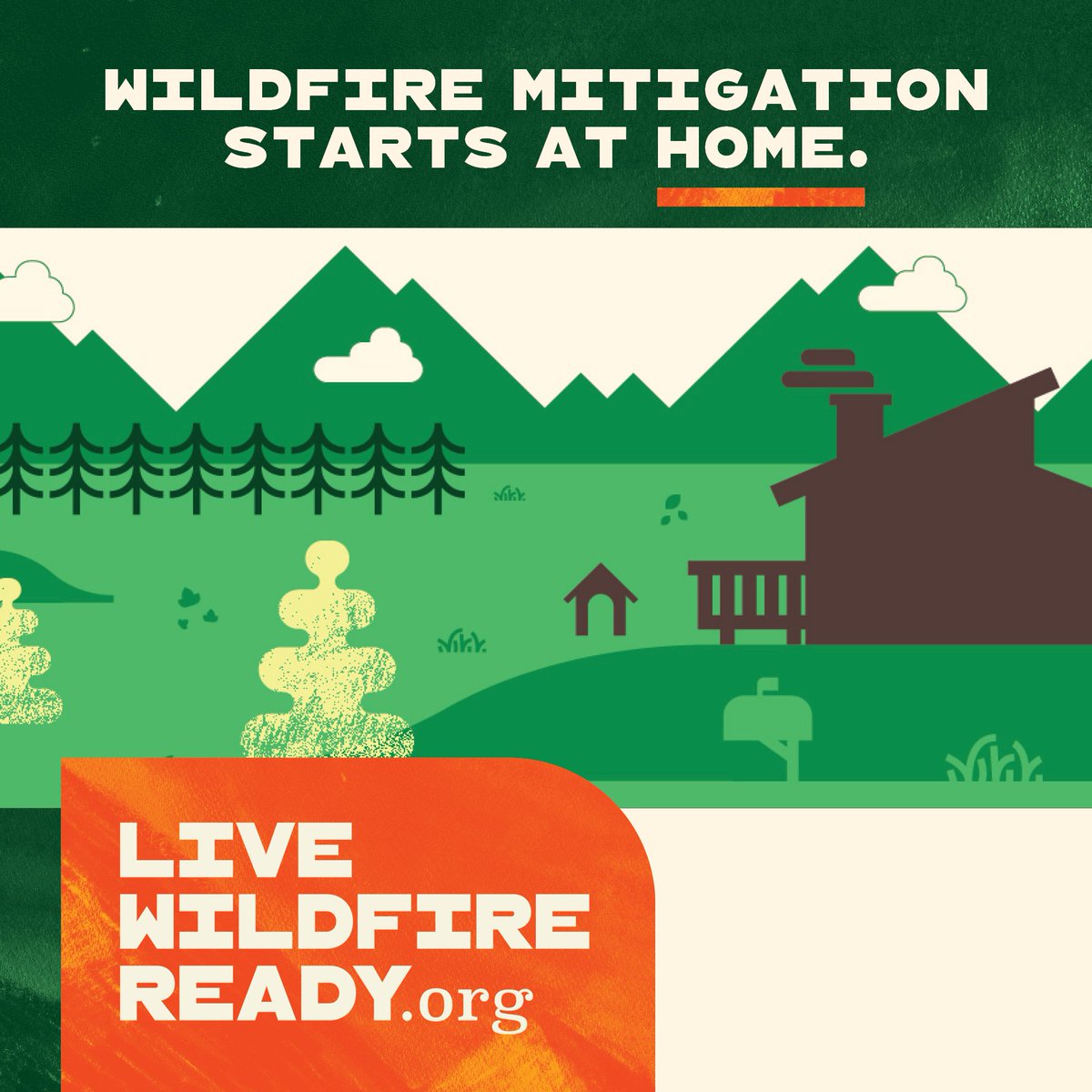 WILDFIRE MITIGATION STARTS AT HOME.

LIVE
WILDFIRE
READY.org